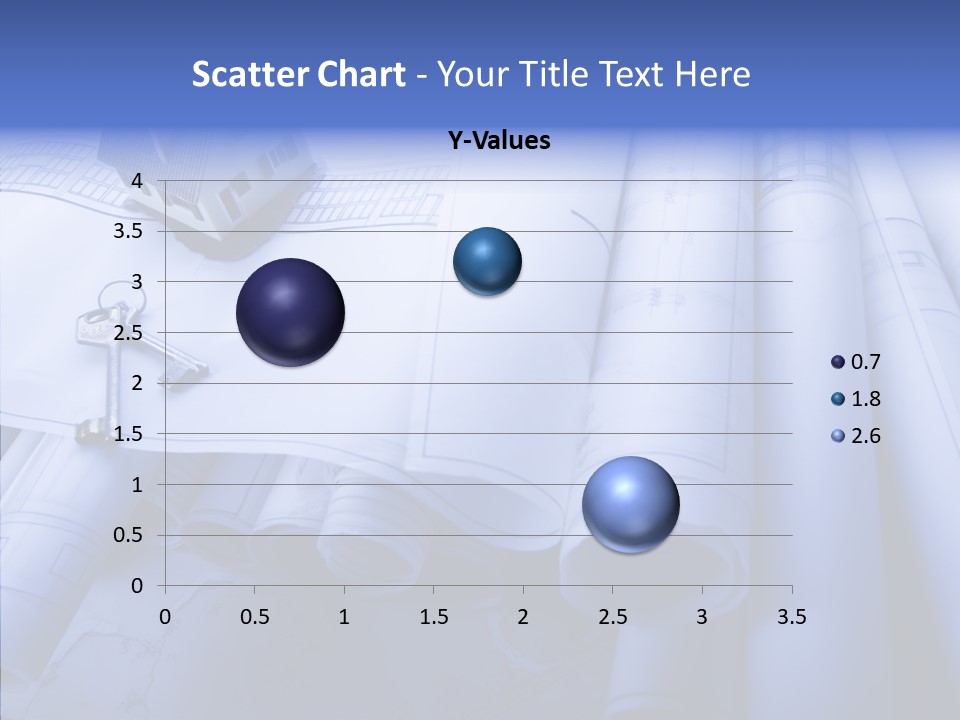 Scatter Chart - Your Title Text Here

Y-Values

4
3.5
3
2.5
2
1.5
1
0.5
0

0 0.5 1 1.5 2 2.5 3 3.5

0.7
1.8
2.6